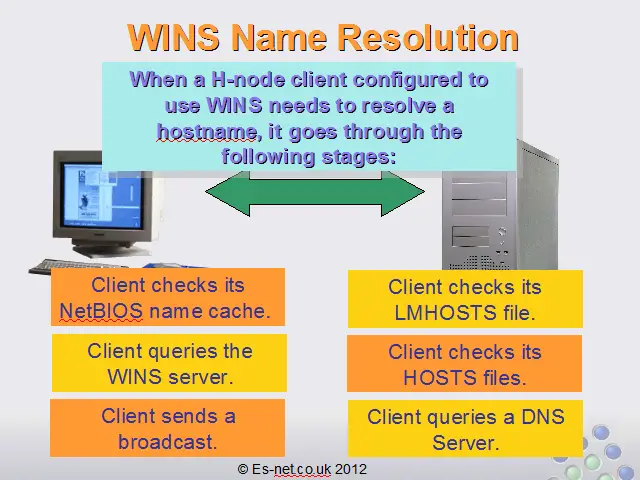 WINS Name Resolution

When a H-node client configured to use WINS needs to resolve a hostname, it goes through the following stages:

Client checks its NetBIOS name cache.

Client queries the WINS server.

Client sends a broadcast.

Client checks its LMHOSTS file.

Client checks its HOSTS files.

Client queries a DNS Server.

© Es-net.co.uk 2012